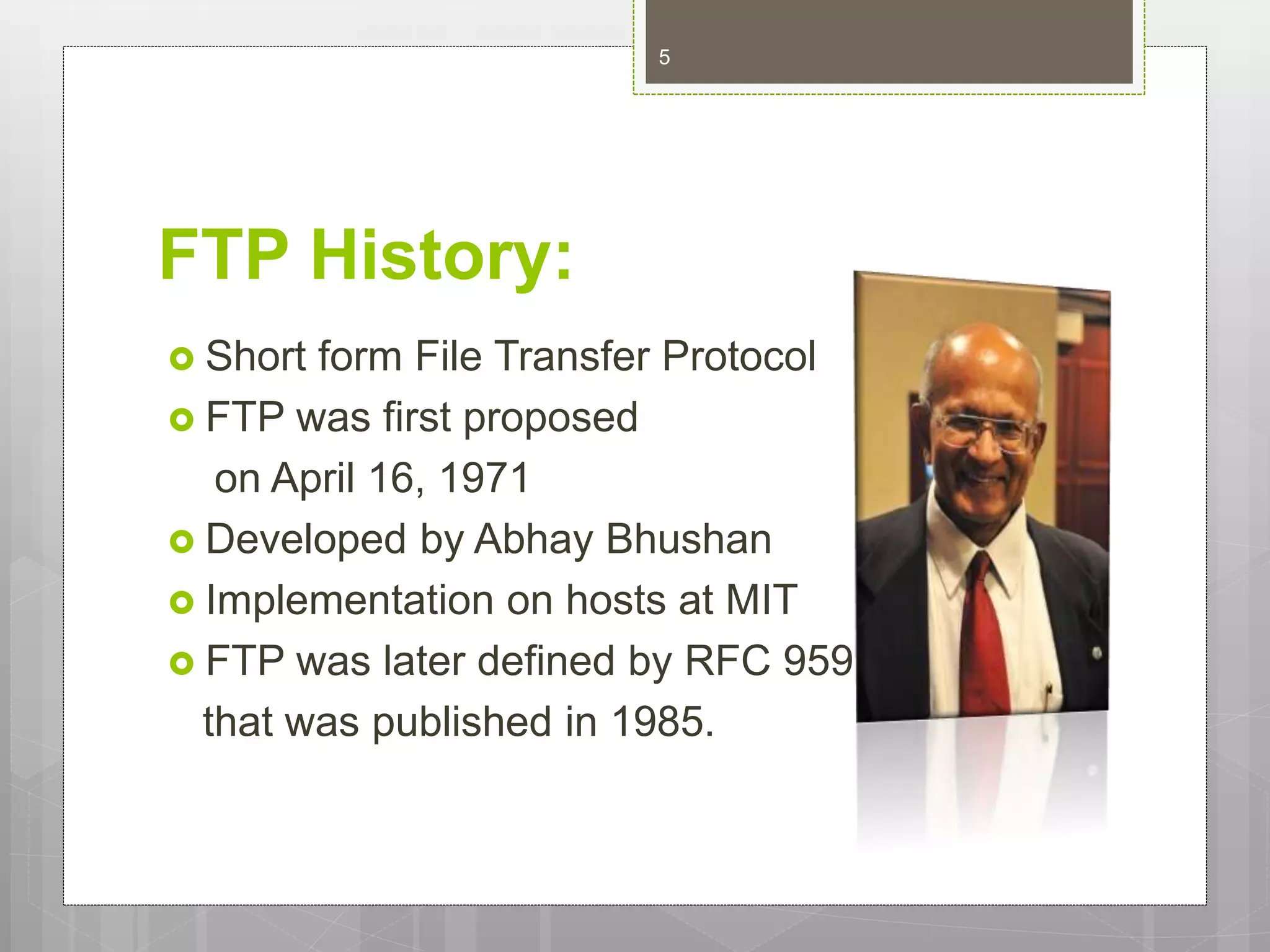 5

FTP History:

Short form File Transfer Protocol

FTP was first proposed on April 16, 1971

Developed by Abhay Bhushan

Implementation on hosts at MIT

FTP was later defined by RFC 959 that was published in 1985.